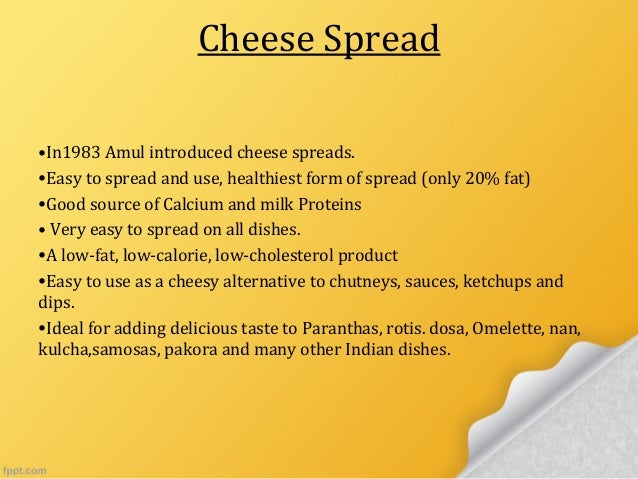 Cheese Spread

•In1983 Amul introduced cheese spreads.

•Easy to spread and use, healthiest form of spread (only 20% fat)

•Good source of Calcium and milk Proteins

• Very easy to spread on all dishes.

•A low-fat, low-calorie, low-cholesterol product

•Easy to use as a cheesy alternative to chutneys, sauces, ketchups and dips.

•Ideal for adding delicious taste to Paranthas, rotis. dosa, Omelette, nan, kulcha,samosas, pakora and many other Indian dishes.

fppt.com